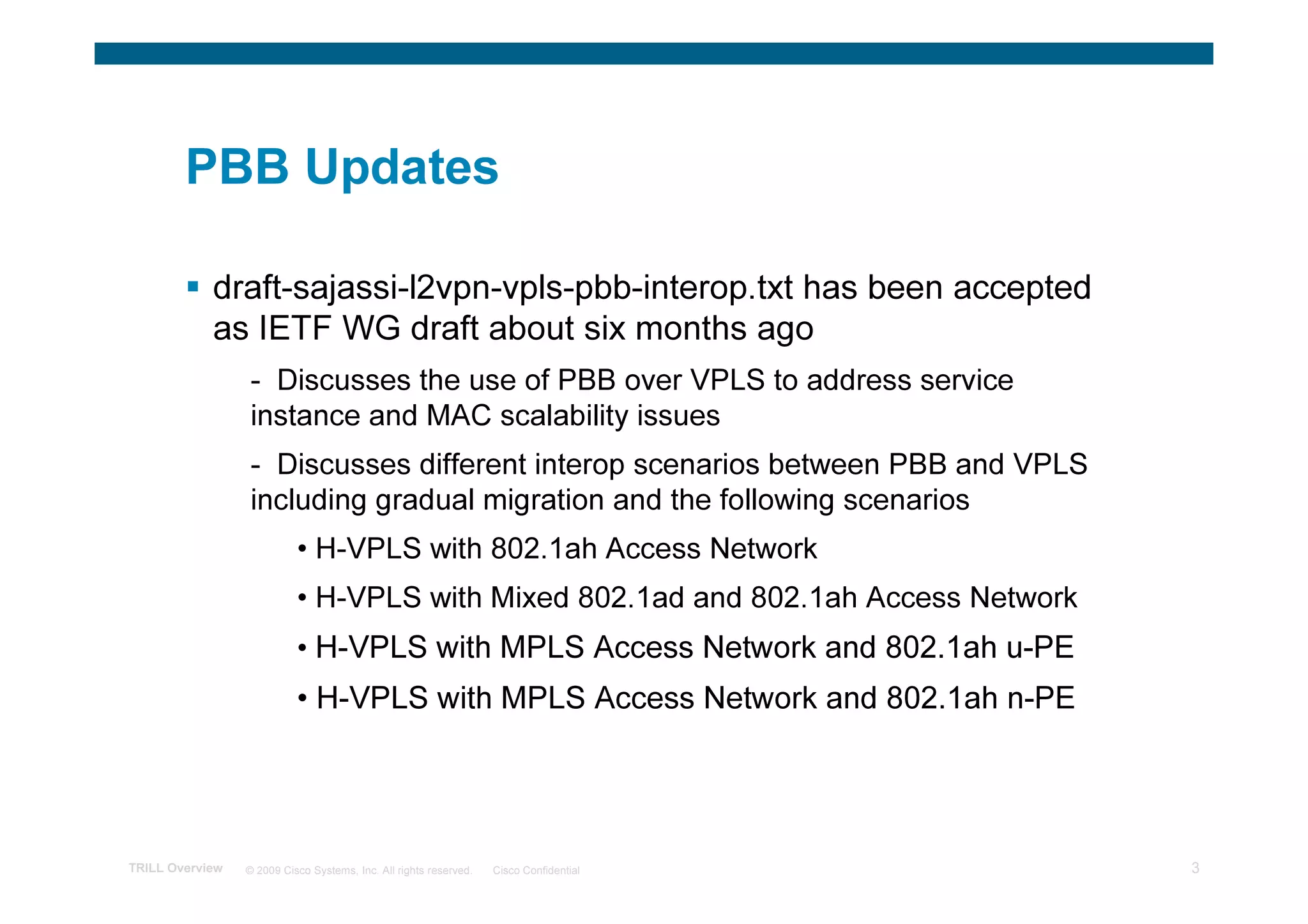 PBB Updates

▪ draft-sajassi-l2vpn-vpls-pbb-interop.txt has been accepted as IETF WG draft about six months ago

- Discusses the use of PBB over VPLS to address service instance and MAC scalability issues

- Discusses different interop scenarios between PBB and VPLS including gradual migration and the following scenarios

• H-VPLS with 802.1ah Access Network

• H-VPLS with Mixed 802.1ad and 802.1ah Access Network

• H-VPLS with MPLS Access Network and 802.1ah u-PE

• H-VPLS with MPLS Access Network and 802.1ah n-PE

TRILL Overview © 2009 Cisco Systems, Inc. All rights reserved. Cisco Confidential 3